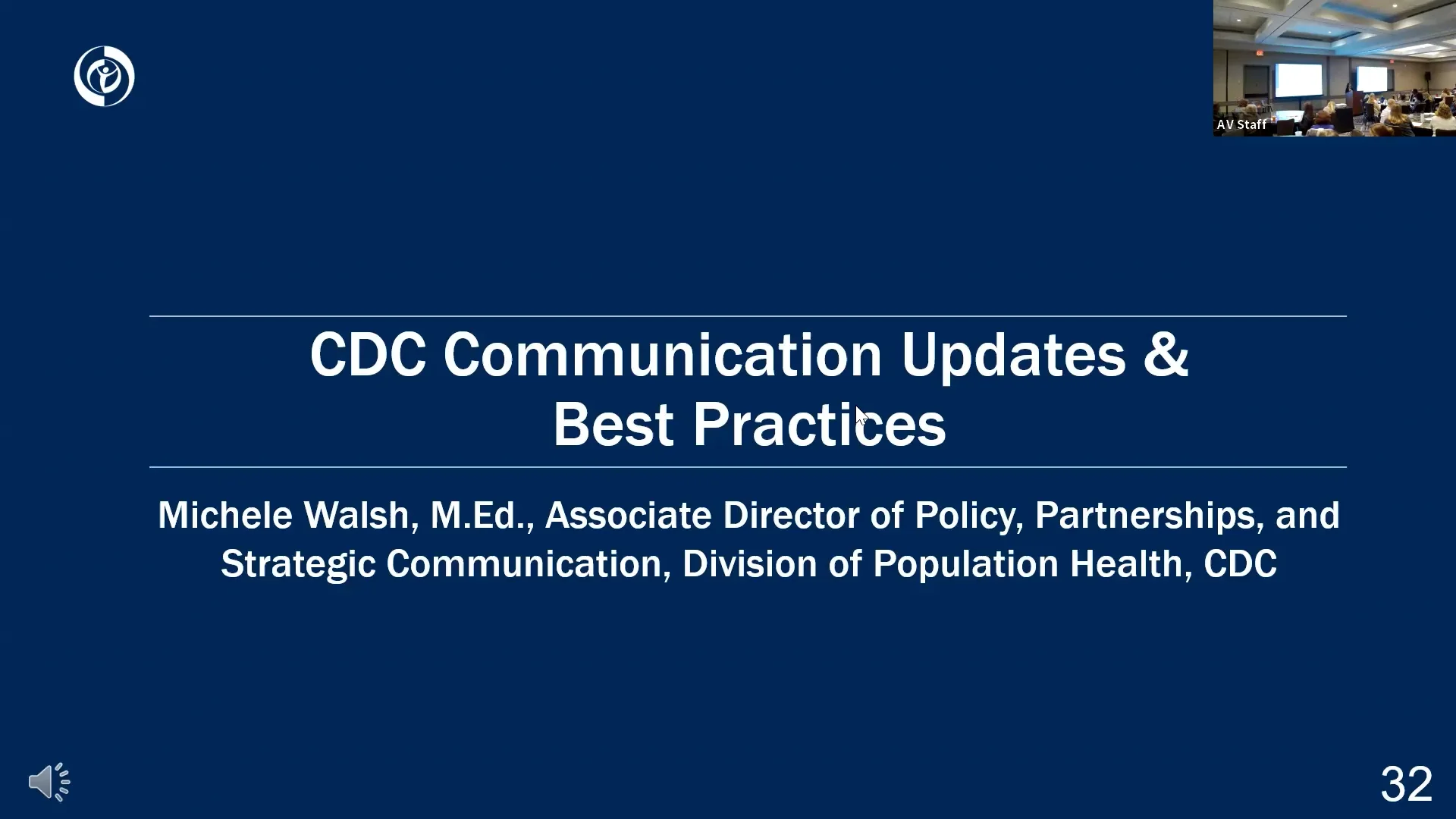 AV Staff

CDC Communication Updates & Best Practices

Michele Walsh, M.Ed., Associate Director of Policy, Partnerships, and Strategic Communication, Division of Population Health, CDC

32